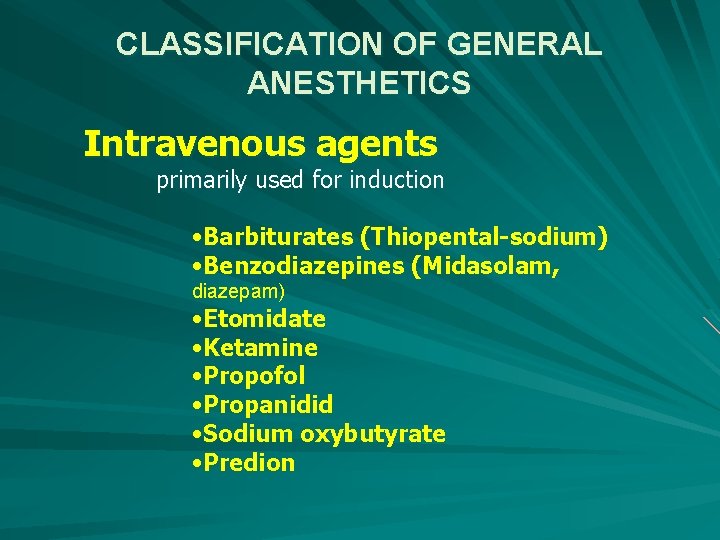 CLASSIFICATION OF GENERAL ANESTHETICS

Intravenous agents
primarily used for induction

•Barbiturates (Thiopental-sodium)
•Benzodiazepines (Midasolam, diazepam)
•Etomidate
•Ketamine
•Propofol
•Propanidid
•Sodium oxybutyrate
•Predion